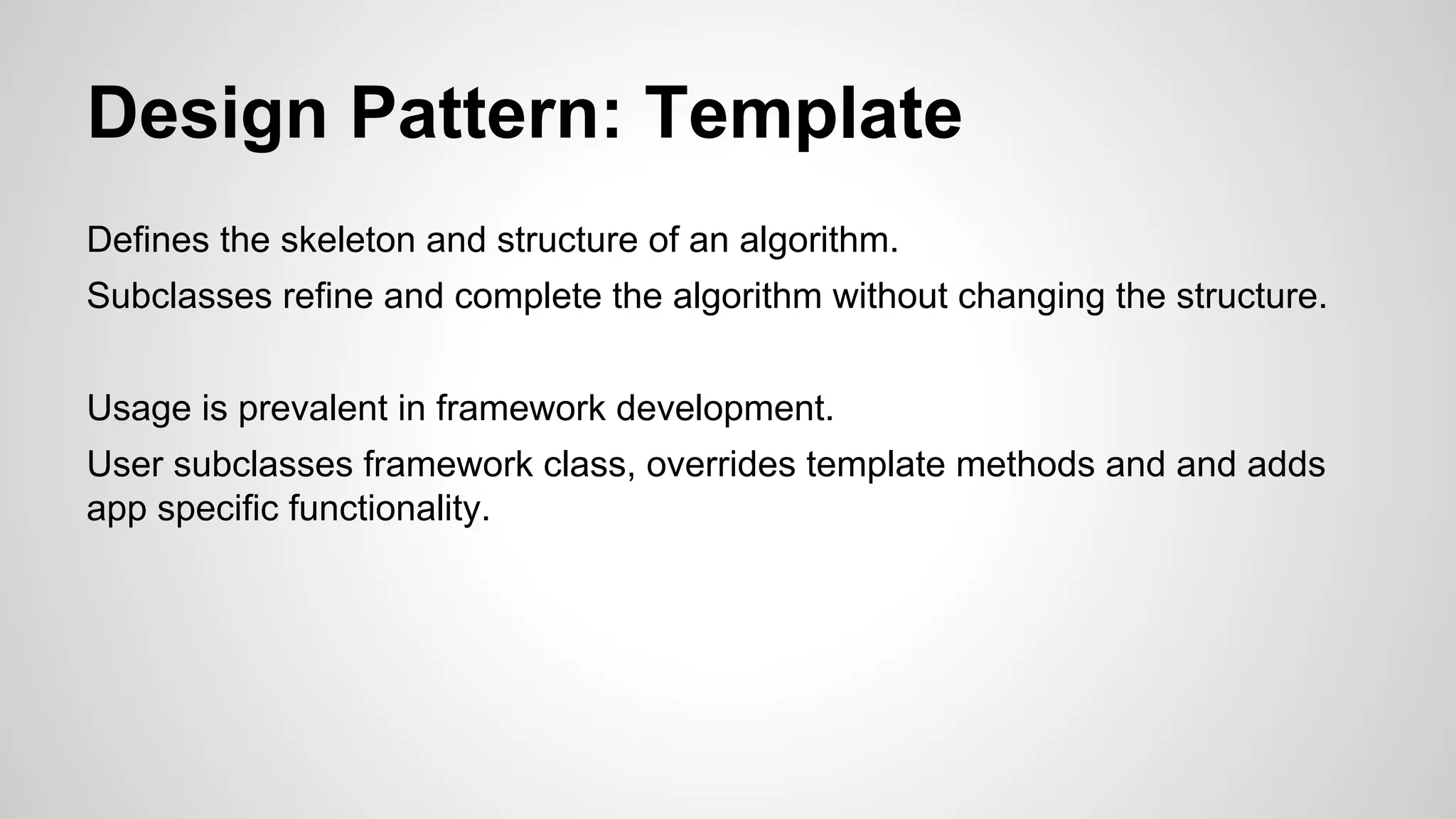 Design Pattern: Template

Defines the skeleton and structure of an algorithm.

Subclasses refine and complete the algorithm without changing the structure.

Usage is prevalent in framework development.

User subclasses framework class, overrides template methods and and adds app specific functionality.